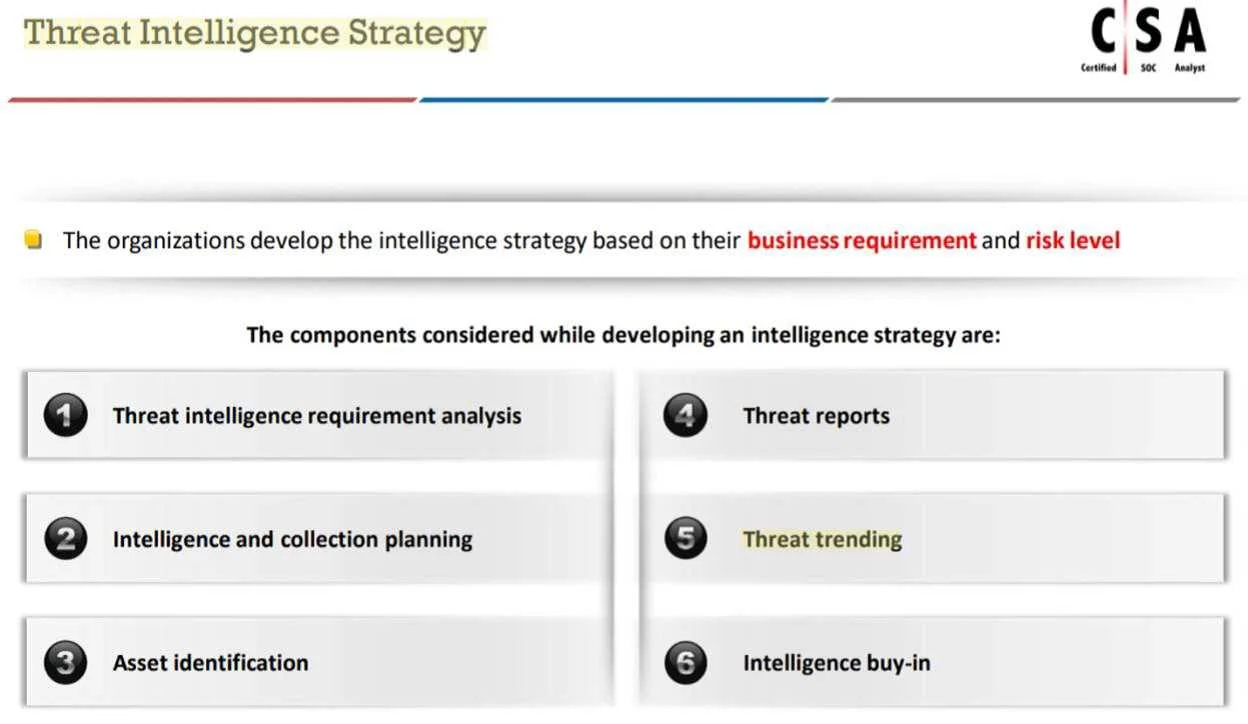 Threat Intelligence Strategy

C S A
Certified SOC Analyst

The organizations develop the intelligence strategy based on their business requirement and risk level

The components considered while developing an intelligence strategy are:

1 Threat intelligence requirement analysis

2 Intelligence and collection planning

3 Asset identification

4 Threat reports

5 Threat trending

6 Intelligence buy-in